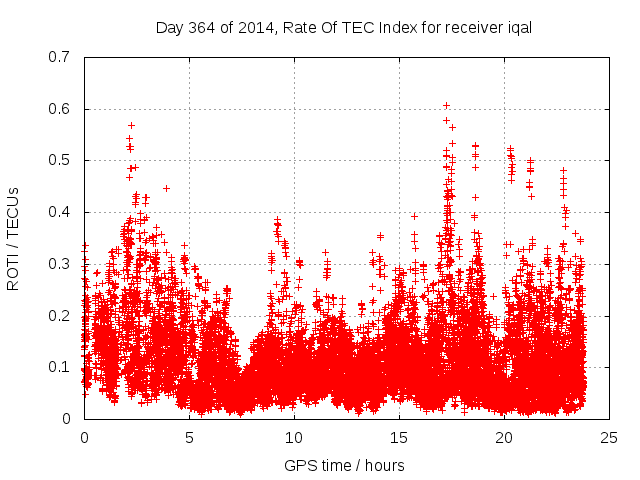 Day 364 of 2014, Rate Of TEC Index for receiver iqal

ROTI / TECUs

0.7
0.6
0.5
0.4
0.3
0.2
0.1
0

0
5
10
15
20
25

GPS time / hours